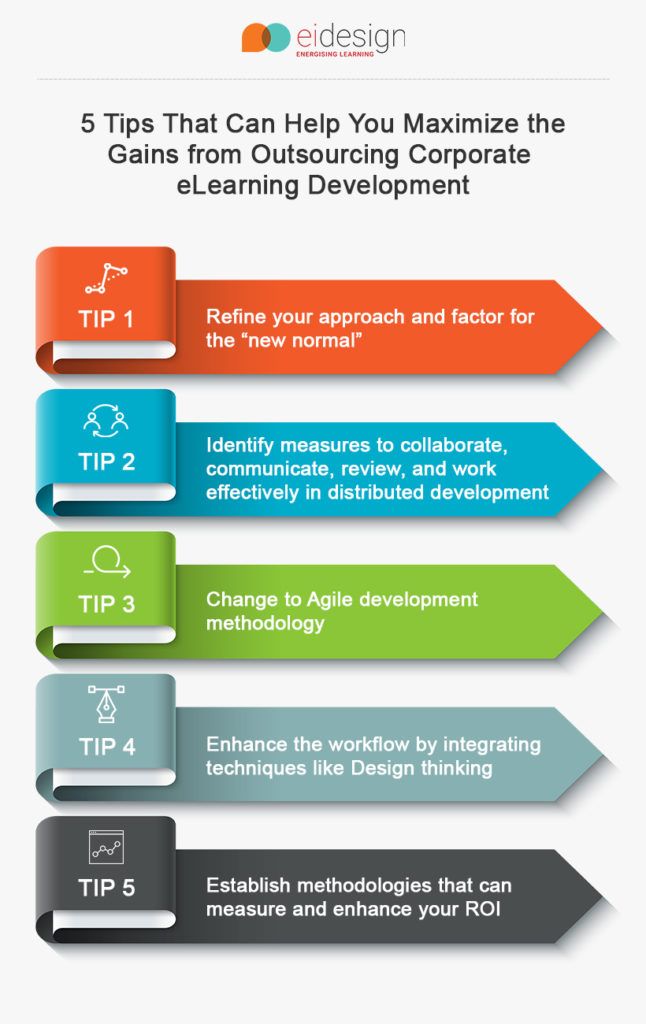 eidesign
ENERGISING LEARNING

5 Tips That Can Help You Maximize the Gains from Outsourcing Corporate eLearning Development

TIP 1
Refine your approach and factor for the “new normal”

TIP 2
Identify measures to collaborate, communicate, review, and work effectively in distributed development

TIP 3
Change to Agile development methodology

TIP 4
Enhance the workflow by integrating techniques like Design thinking

TIP 5
Establish methodologies that can measure and enhance your ROI